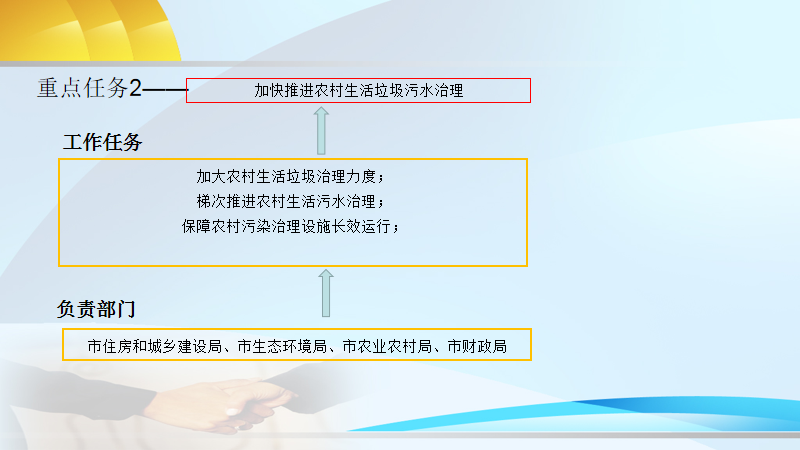 重点任务2——

加快推进农村生活垃圾污水治理

工作任务

加大农村生活垃圾治理力度；
梯次推进农村生活污水治理；
保障农村污染治理设施长效运行；

负责部门

市住房和城乡建设局、市生态环境局、市农业农村局、市财政局